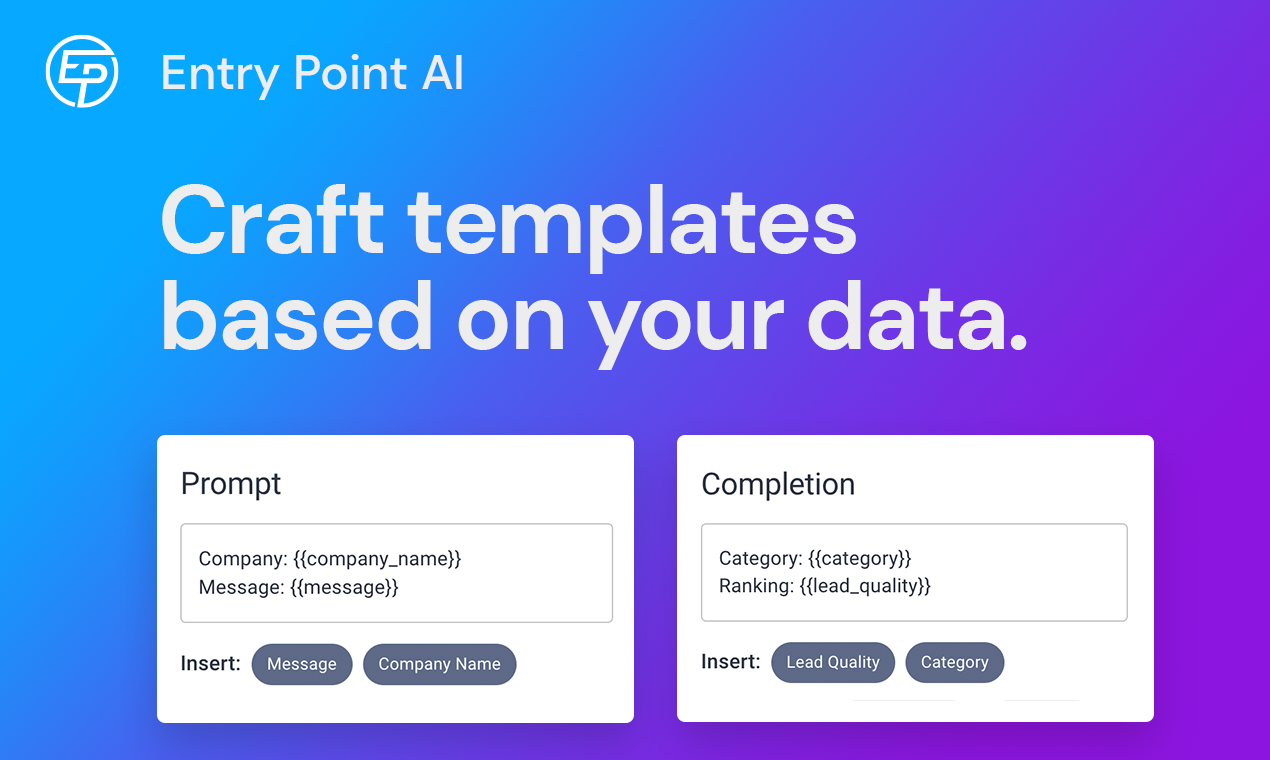 EP Entry Point AI

Craft templates based on your data.

Prompt

Company: {{company_name}}
Message: {{message}}

Insert: Message Company Name

Completion

Category: {{category}}
Ranking: {{lead_quality}}

Insert: Lead Quality Category